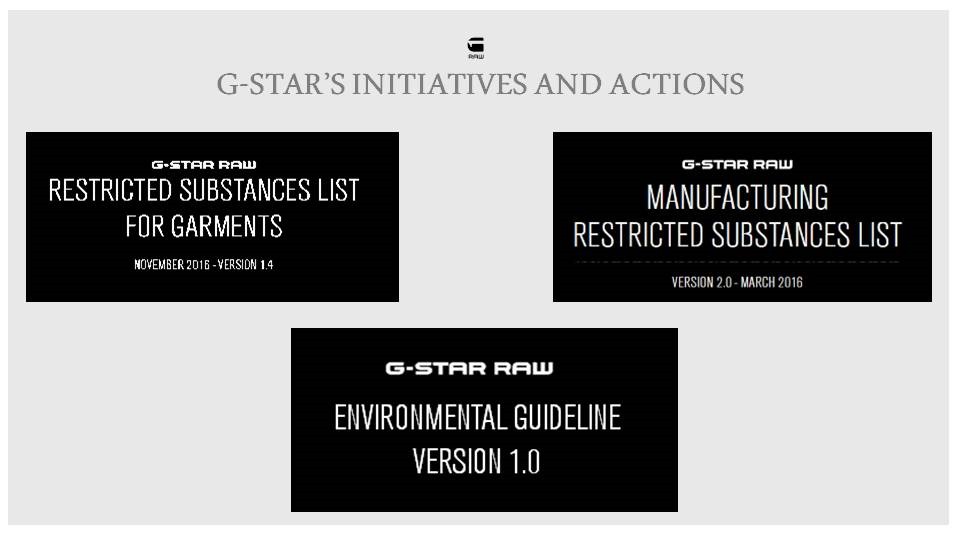 RAW

G-STAR'S INITIATIVES AND ACTIONS

G-STAR RAW
RESTRICTED SUBSTANCES LIST FOR GARMENTS
NOVEMBER 2016 - VERSION 1.4

G-STAR RAW
MANUFACTURING RESTRICTED SUBSTANCES LIST
VERSION 2.0 - MARCH 2016

G-STAR RAW
ENVIRONMENTAL GUIDELINE
VERSION 1.0